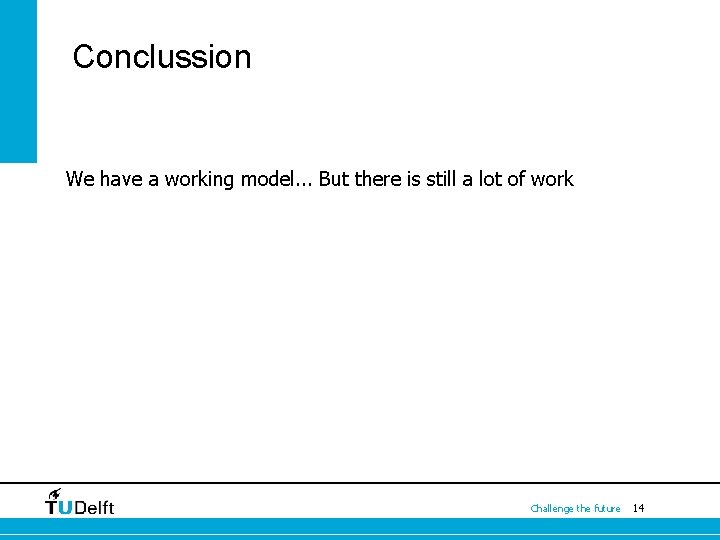 Conclussion

We have a working model... But there is still a lot of work

TUDelft

Challenge the future 14